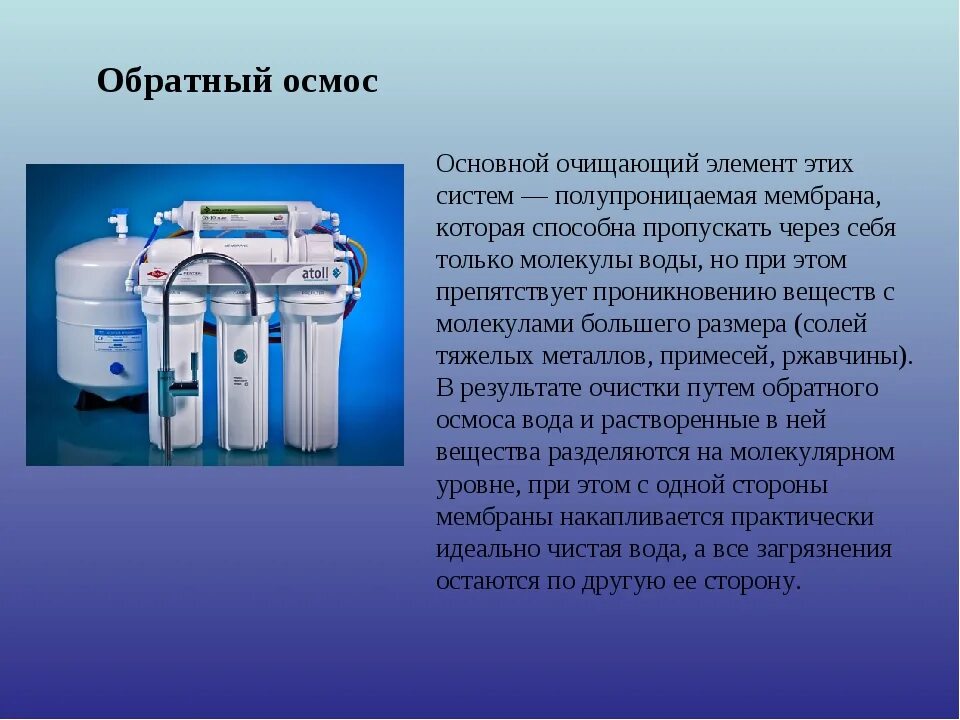 Обратный осмос

atoll

Основной очищающий элемент этих систем — полупроницаемая мембрана, которая способна пропускать через себя только молекулы воды, но при этом препятствует проникновению веществ с молекулами большего размера (солей тяжелых металлов, примесей, ржавчины). В результате очистки путем обратного осмоса вода и растворенные в ней вещества разделяются на молекулярном уровне, при этом с одной стороны мембраны накапливается практически идеально чистая вода, а все загрязнения остаются по другую ее сторону.